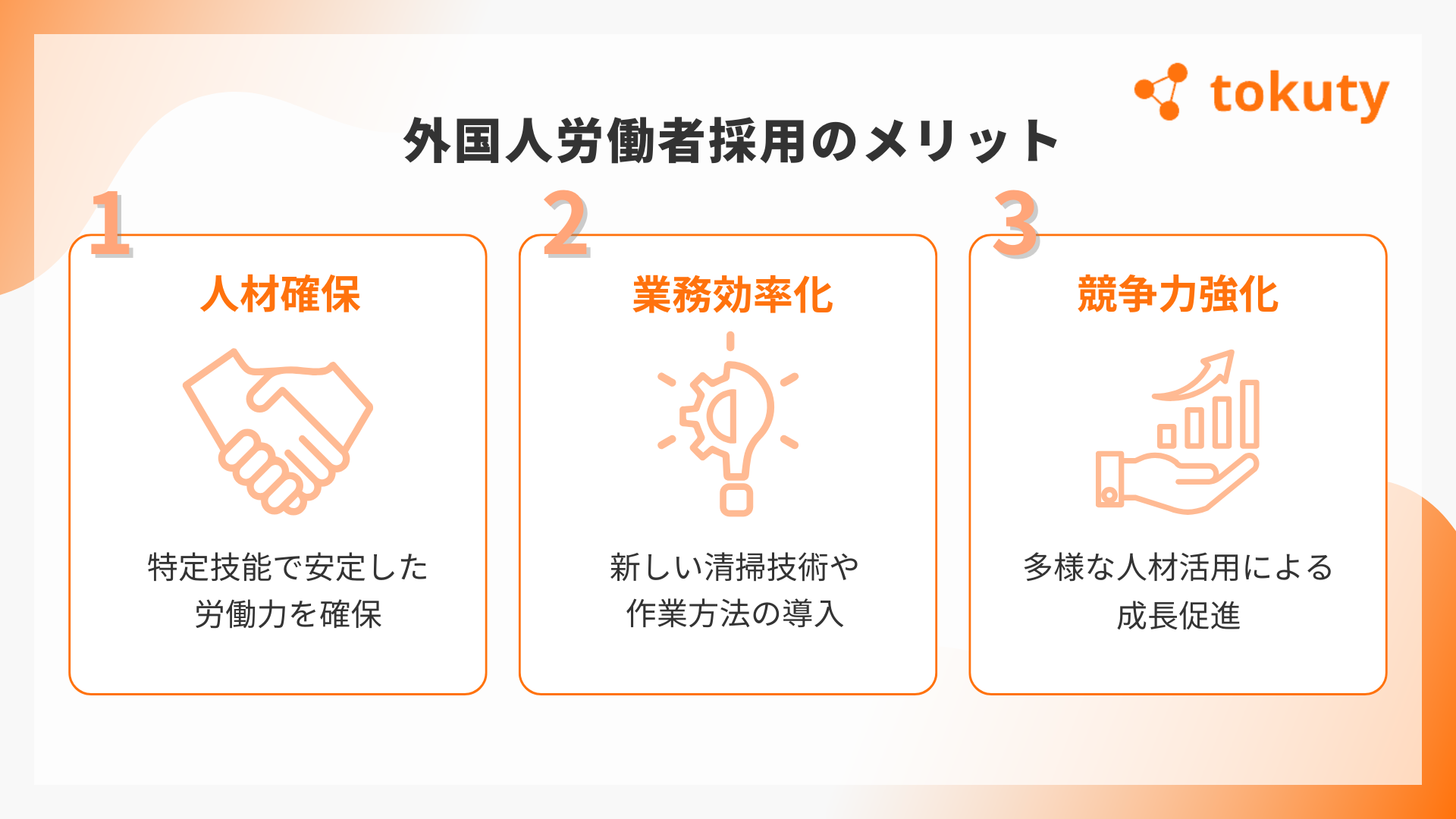 tokuty

外国人労働者採用のメリット

1
人材確保
特定技能で安定した労働力を確保

2
業務効率化
新しい清掃技術や作業方法の導入

3
競争力強化
多様な人材活用による成長促進